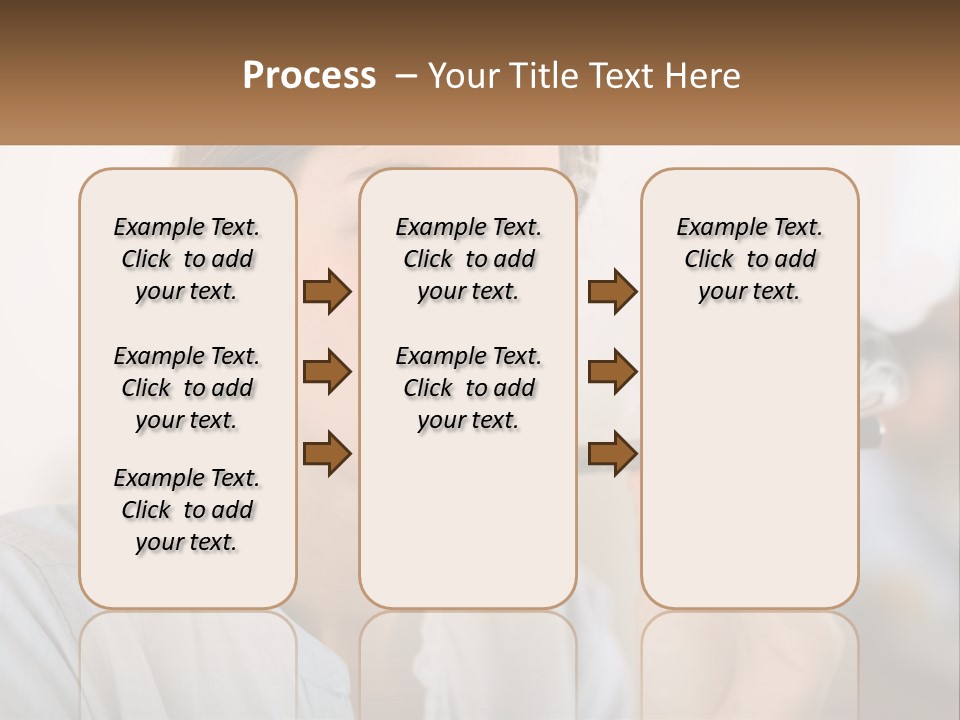 Process – Your Title Text Here

Example Text. Click to add your text.

Example Text. Click to add your text.

Example Text. Click to add your text.

Example Text. Click to add your text.

Example Text. Click to add your text.

Example Text. Click to add your text.